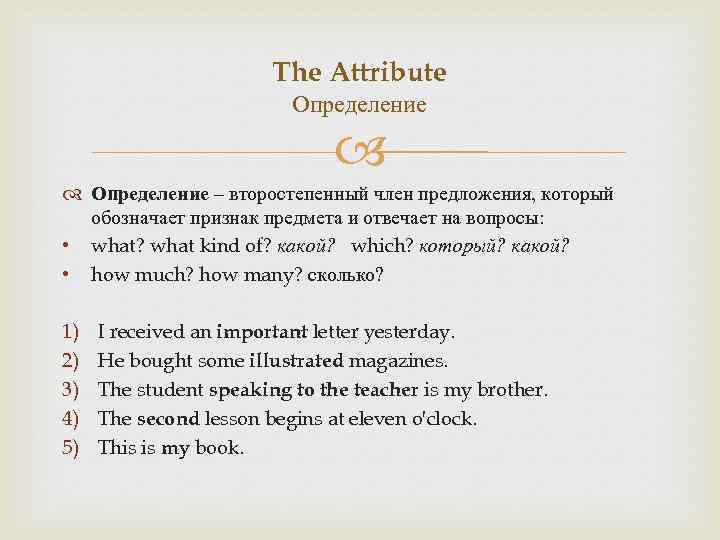 The Attribute
Определение

Определение – второстепенный член предложения, который обозначает признак предмета и отвечает на вопросы:
• what? what kind of? какой? which? который? какой?
• how much? how many? сколько?

1) I received an important letter yesterday.
2) He bought some illustrated magazines.
3) The student speaking to the teacher is my brother.
4) The second lesson begins at eleven o'clock.
5) This is my book.